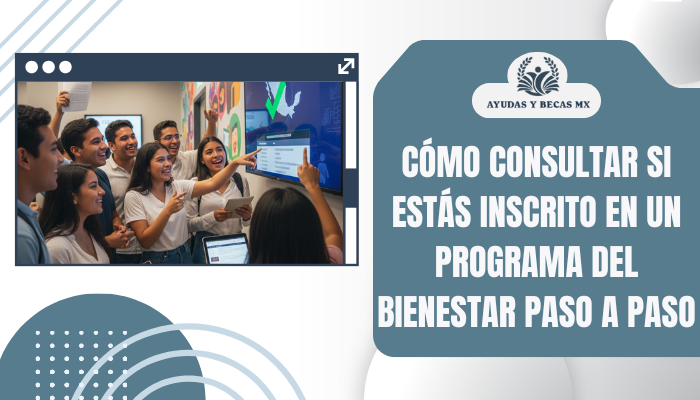 AYUDAS Y BECAS MX

CÓMO CONSULTAR SI ESTÁS INSCRITO EN UN PROGRAMA DEL BIENESTAR PASO A PASO